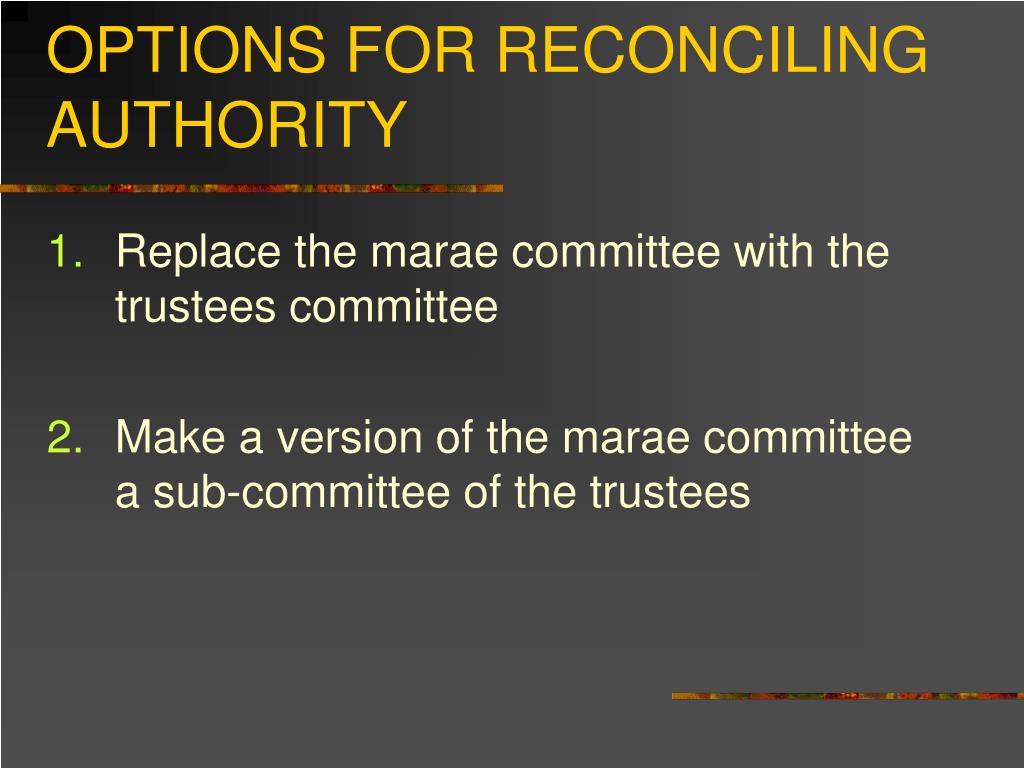 OPTIONS FOR RECONCILING AUTHORITY

1. Replace the marae committee with the trustees committee

2. Make a version of the marae committee a sub-committee of the trustees